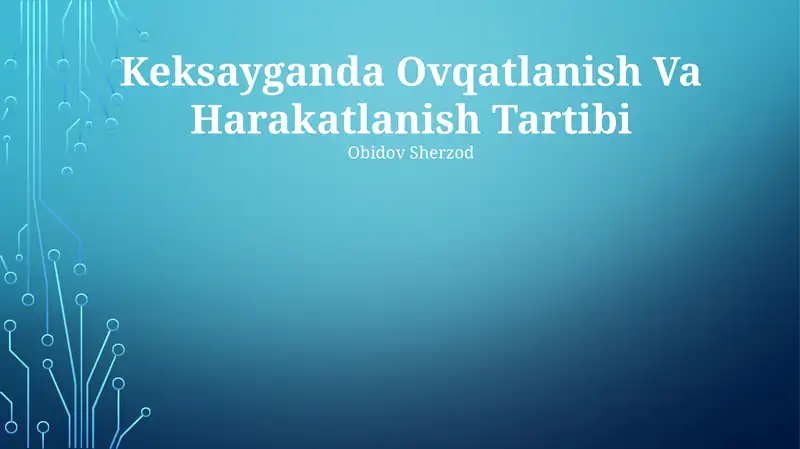 Keksayganda Ovqatlanish Va Harakatlanish Tartibi

Obidov Sherzod